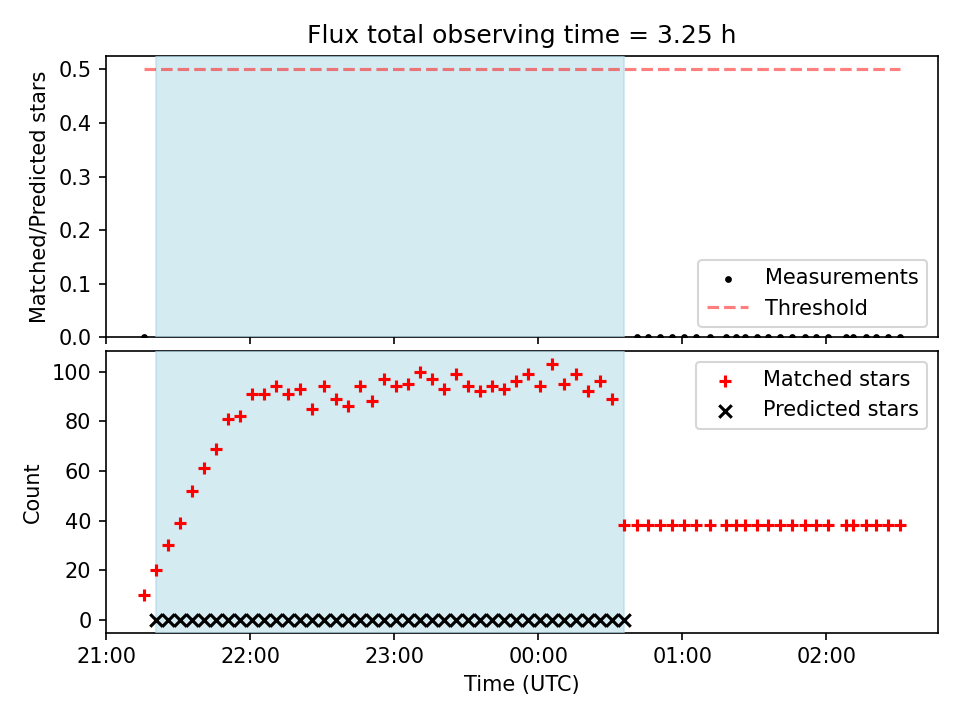 Flux total observing time = 3.25 h

Matched/Predicted stars

0.5
0.4
0.3
0.2
0.1
0.0

Measurements
Threshold

Count

100
80
60
40
20
0

Matched stars
Predicted stars

21:00
22:00
23:00
00:00
01:00
02:00

Time (UTC)